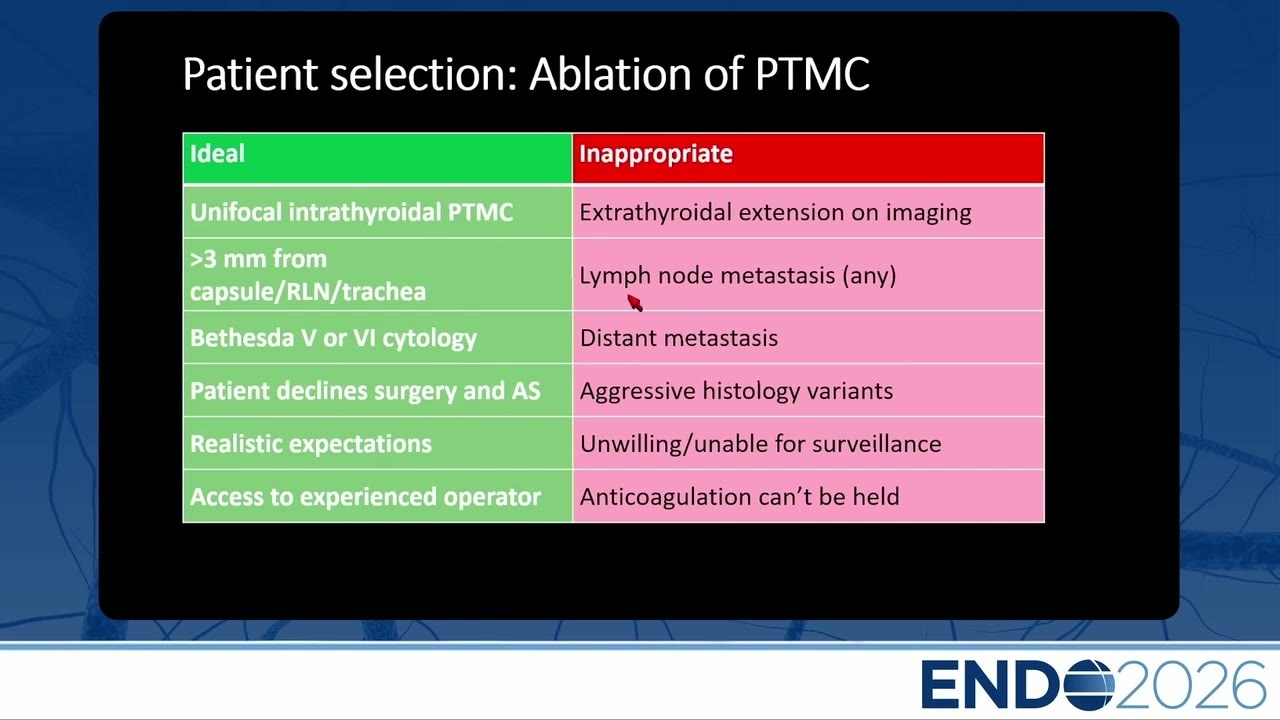 Patient selection: Ablation of PTMC

| Ideal | Inappropriate |
|---|---|
| Unifocal intrathyroidal PTMC | Extrathyroidal extension on imaging |
| >3 mm from capsule/RLN/trachea | Lymph node metastasis (any) |
| Bethesda V or VI cytology | Distant metastasis |
| Patient declines surgery and AS | Aggressive histology variants |
| Realistic expectations | Unwilling/unable for surveillance |
| Access to experienced operator | Anticoagulation can't be held |

ENDO2026